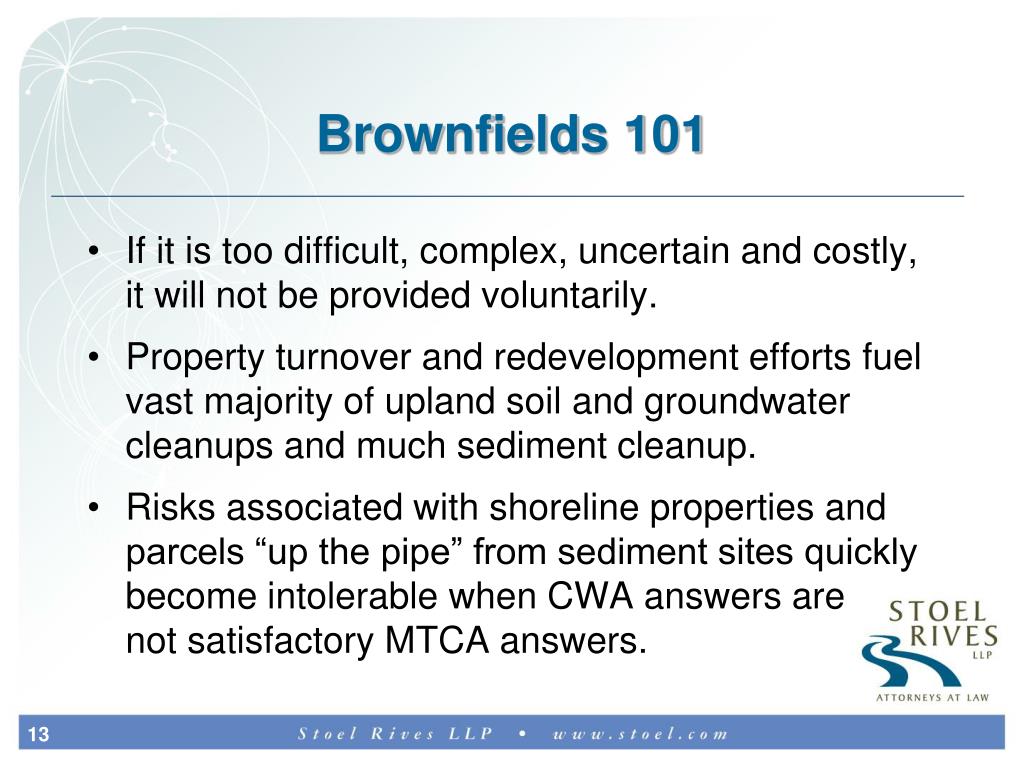 Brownfields 101

• If it is too difficult, complex, uncertain and costly, it will not be provided voluntarily.

• Property turnover and redevelopment efforts fuel vast majority of upland soil and groundwater cleanups and much sediment cleanup.

• Risks associated with shoreline properties and parcels “up the pipe” from sediment sites quickly become intolerable when CWA answers are not satisfactory MTCA answers.

STOEL RIVES LLP
ATTORNEYS AT LAW

13

Stoel Rives LLP • www.stoel.com